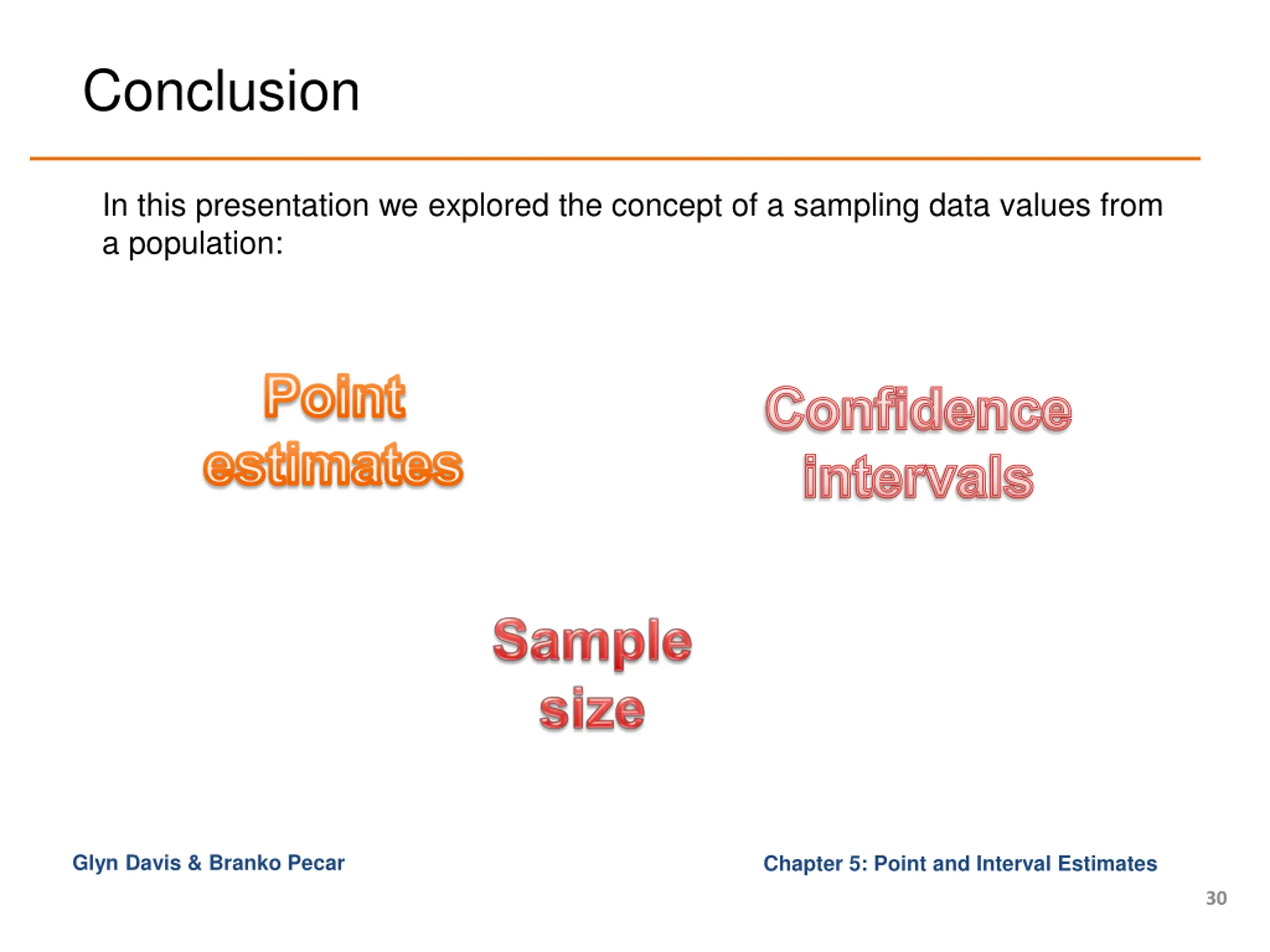 Conclusion

In this presentation we explored the concept of a sampling data values from a population:

Point estimates

Confidence intervals

Sample size

Glyn Davis & Branko Pecar

Chapter 5: Point and Interval Estimates

30